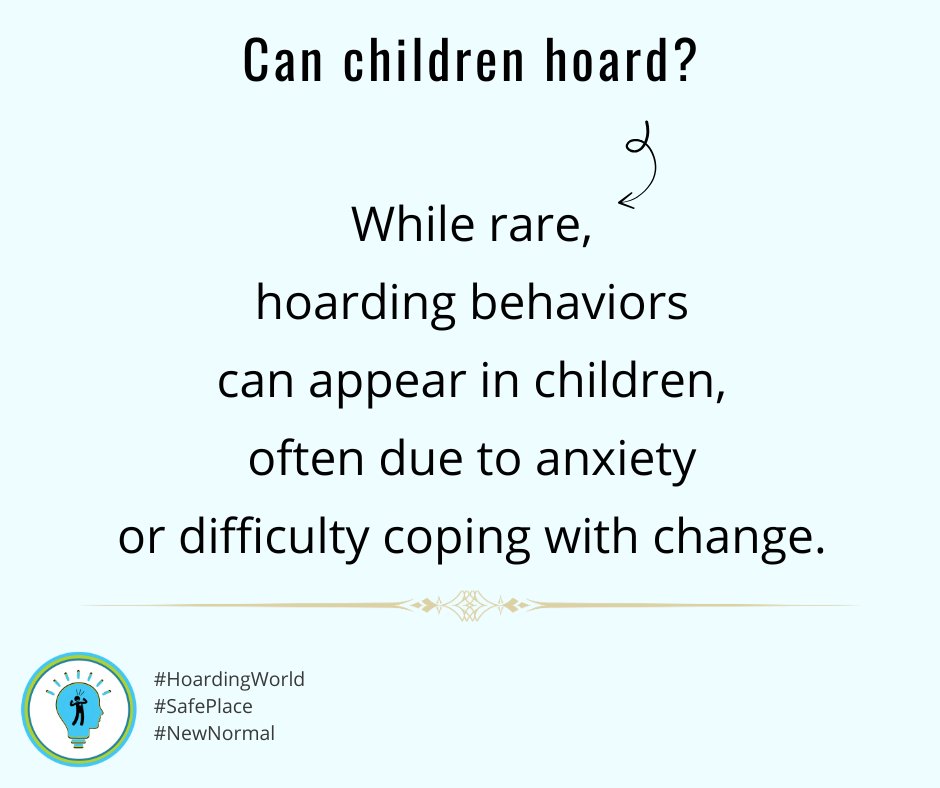 Can children hoard?

While rare,
hoarding behaviors
can appear in children,
often due to anxiety
or difficulty coping with change.

#HoardingWorld
#SafePlace
#NewNormal